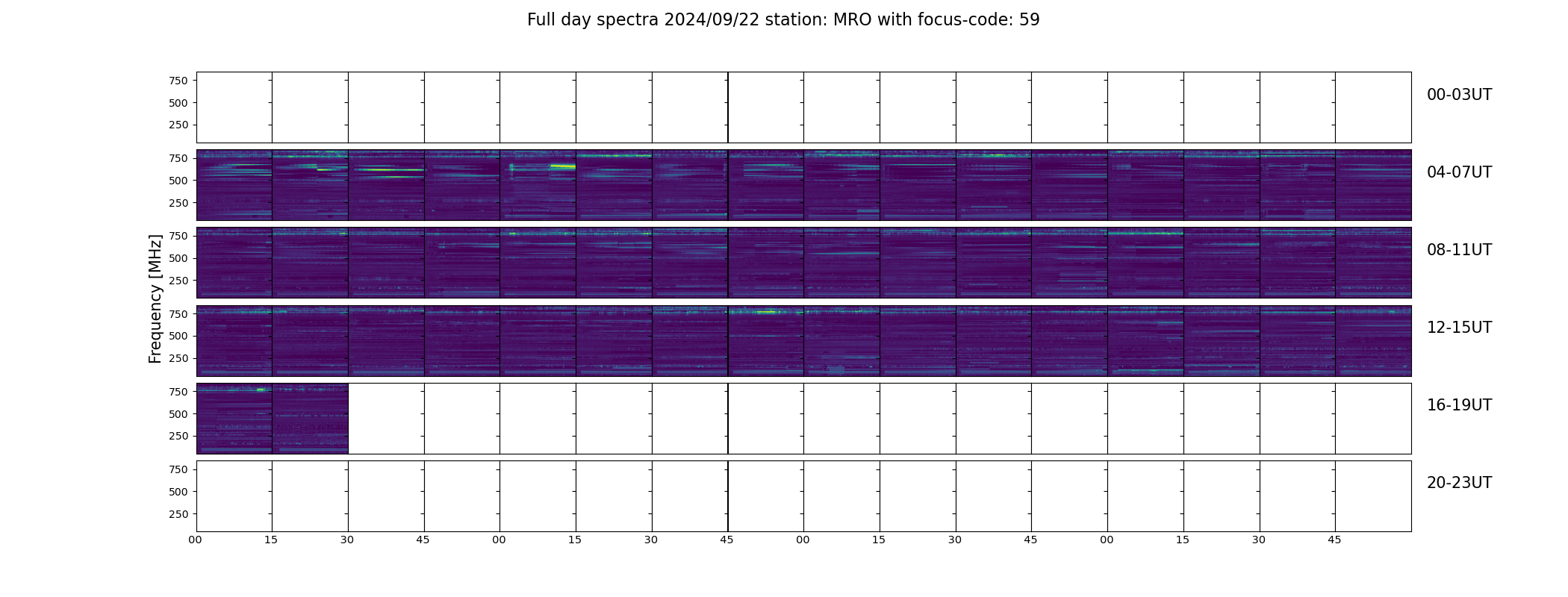 Full day spectra 2024/09/22 station: MRO with focus-code: 59

Frequency [MHz]

750
500
250
00-03UT

750
500
250
04-07UT

750
500
250
08-11UT

750
500
250
12-15UT

750
500
250
16-19UT

750
500
250
20-23UT

00 15 30 45 00 15 30 45 00 15 30 45 00 15 30 45